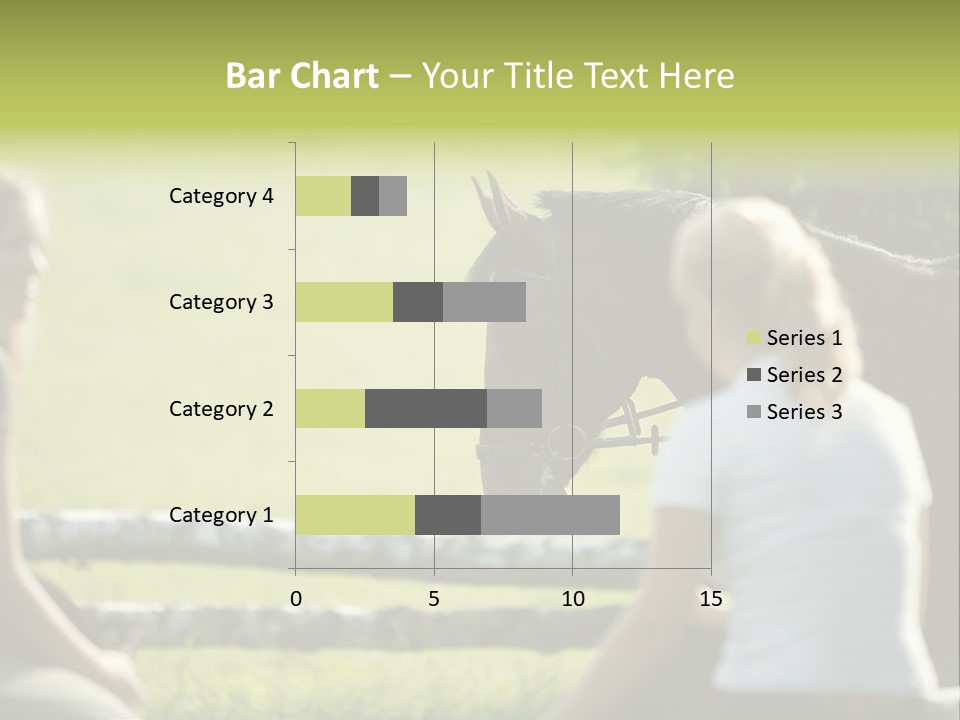 Bar Chart – Your Title Text Here

Category 4
Category 3
Category 2
Category 1

0
5
10
15

Series 1
Series 2
Series 3